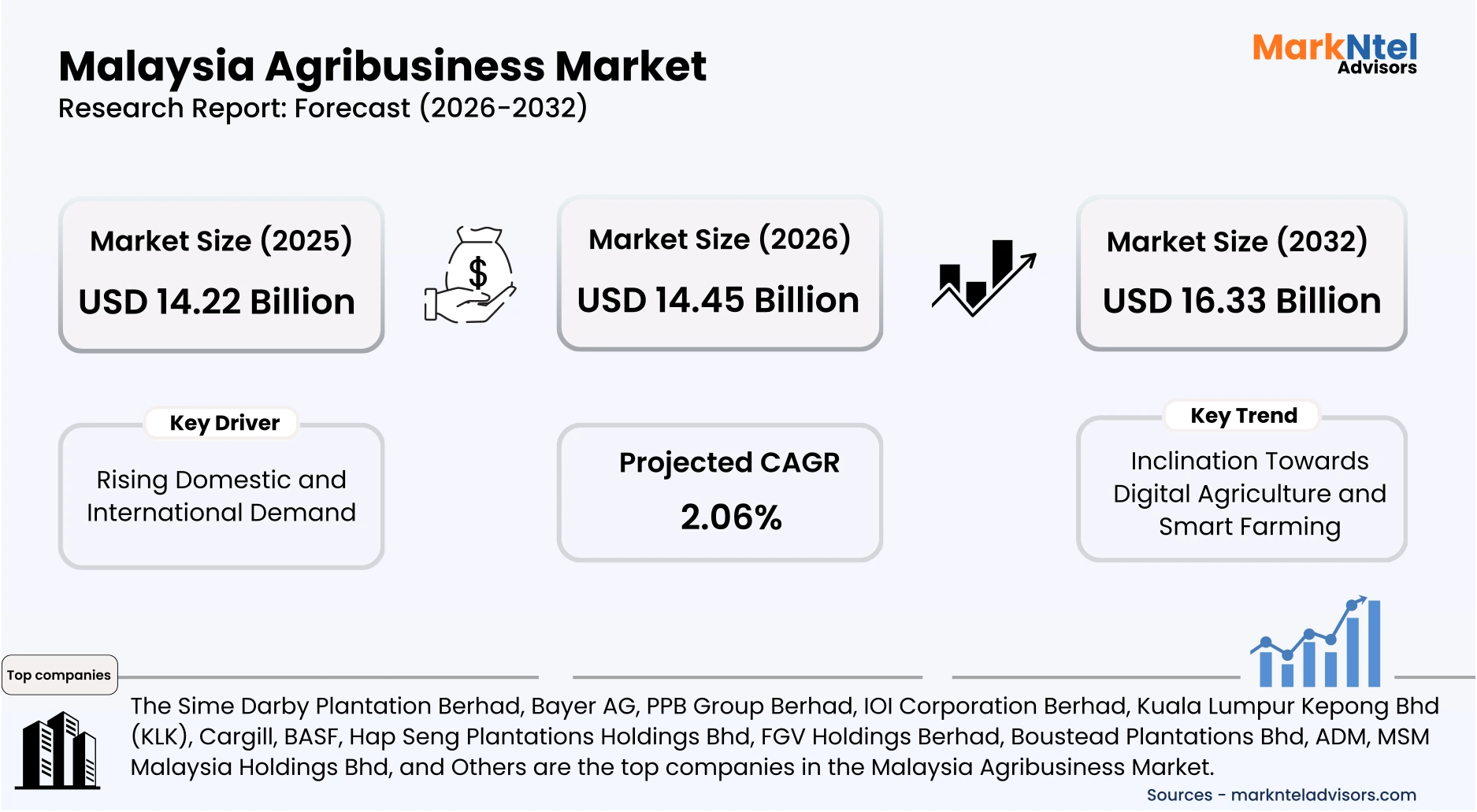 Malaysia Agribusiness Market
Research Report: Forecast (2026-2032)

MarkNtel
Advisors

Market Size (2025)
USD 14.22 Billion

$

Market Size (2026)
USD 14.45 Billion

Market Size (2032)
USD 16.33 Billion

Key Driver
Rising Domestic and International Demand

Projected CAGR
2.06%

Key Trend
Inclination Towards Digital Agriculture and Smart Farming

Top companies

The Sime Darby Plantation Berhad, Bayer AG, PPB Group Berhad, IOI Corporation Berhad, Kuala Lumpur Kepong Bhd (KLK), Cargill, BASF, Hap Seng Plantations Holdings Bhd, FGV Holdings Berhad, Boustead Plantations Bhd, ADM, MSM Malaysia Holdings Bhd, and Others are the top companies in the Malaysia Agribusiness Market.

Sources - marknteladvisors.com